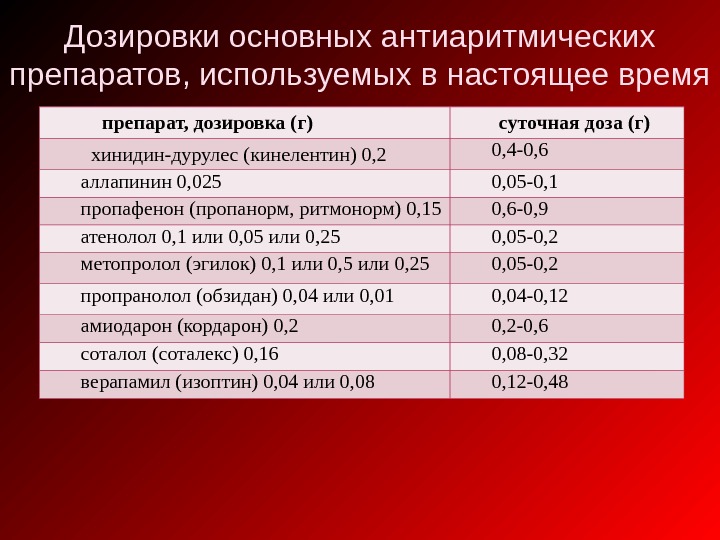 Дозировки основных антиаритмических препаратов, используемых в настоящее время

| препарат, дозировка (г) | суточная доза (г) |
|---|---|
| хинидин-дурулес (кинелентин) 0,2 | 0,4-0,6 |
| аллапинин 0,025 | 0,05-0,1 |
| пропафенон (пропанорм, ритмонорм) 0,15 | 0,6-0,9 |
| атенолол 0,1 или 0,05 или 0,25 | 0,05-0,2 |
| метопролол (эгилок) 0,1 или 0,5 или 0,25 | 0,05-0,2 |
| пропранолол (обзидан) 0,04 или 0,01 | 0,04-0,12 |
| амиодарон (кордарон) 0,2 | 0,2-0,6 |
| соталол (соталекс) 0,16 | 0,08-0,32 |
| верапамил (изоптин) 0,04 или 0,08 | 0,12-0,48 |